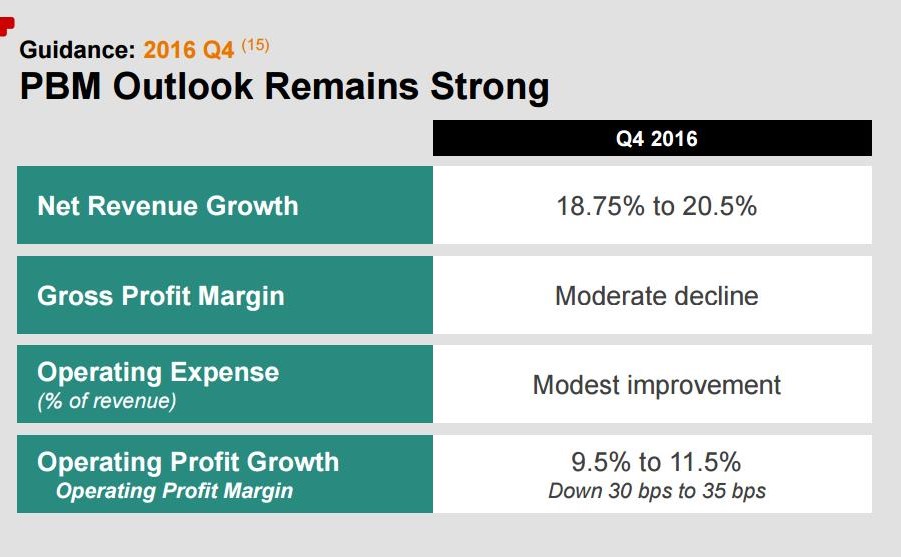 Guidance: 2016 Q4 $^{(15)}$
PBM Outlook Remains Strong

| | Q4 2016 |
|---|---|
| Net Revenue Growth | 18.75% to 20.5% |
| Gross Profit Margin | Moderate decline |
| Operating Expense (% of revenue) | Modest improvement |
| Operating Profit Growth Operating Profit Margin | 9.5% to 11.5% Down 30 bps to 35 bps |